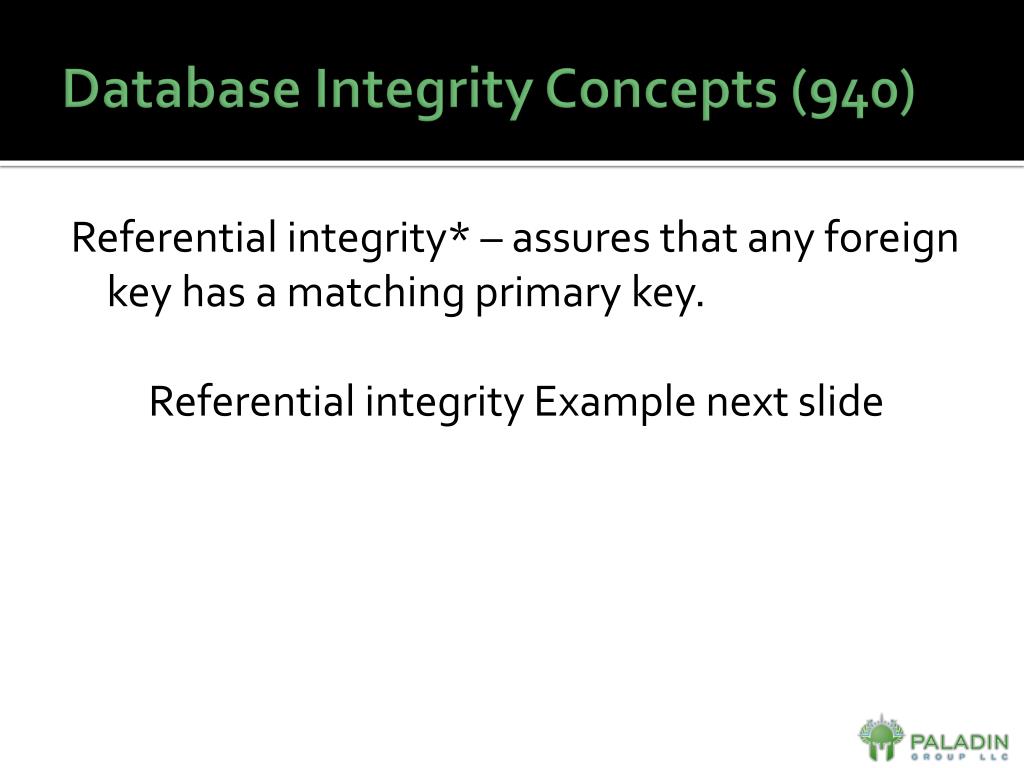 Database Integrity Concepts (940)

Referential integrity* – assures that any foreign key has a matching primary key.

Referential integrity Example next slide

PALADIN
GROUP LLC